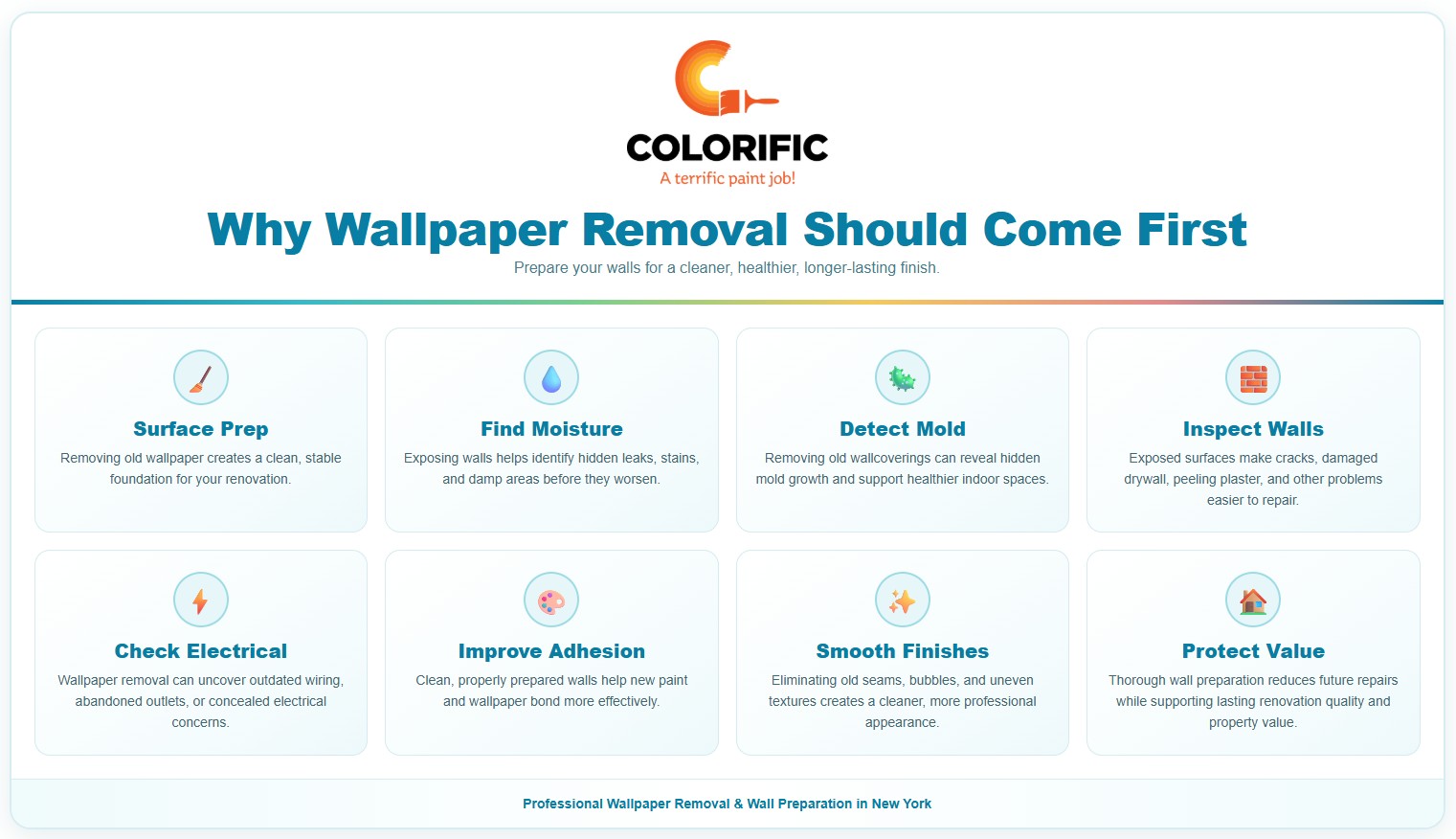 COLORIFIC
A terrific paint job!

Why Wallpaper Removal Should Come First

Prepare your walls for a cleaner, healthier, longer-lasting finish.

Surface Prep
Removing old wallpaper creates a clean, stable foundation for your renovation.

Find Moisture
Exposing walls helps identify hidden leaks, stains, and damp areas before they worsen.

Detect Mold
Removing old wallcoverings can reveal hidden mold growth and support healthier indoor spaces.

Inspect Walls
Exposed surfaces make cracks, damaged drywall, peeling plaster, and other problems easier to repair.

Check Electrical
Wallpaper removal can uncover outdated wiring, abandoned outlets, or concealed electrical concerns.

Improve Adhesion
Clean, properly prepared walls help new paint and wallpaper bond more effectively.

Smooth Finishes
Eliminating old seams, bubbles, and uneven textures creates a cleaner, more professional appearance.

Protect Value
Thorough wall preparation reduces future repairs while supporting lasting renovation quality and property value.

Professional Wallpaper Removal & Wall Preparation in New York